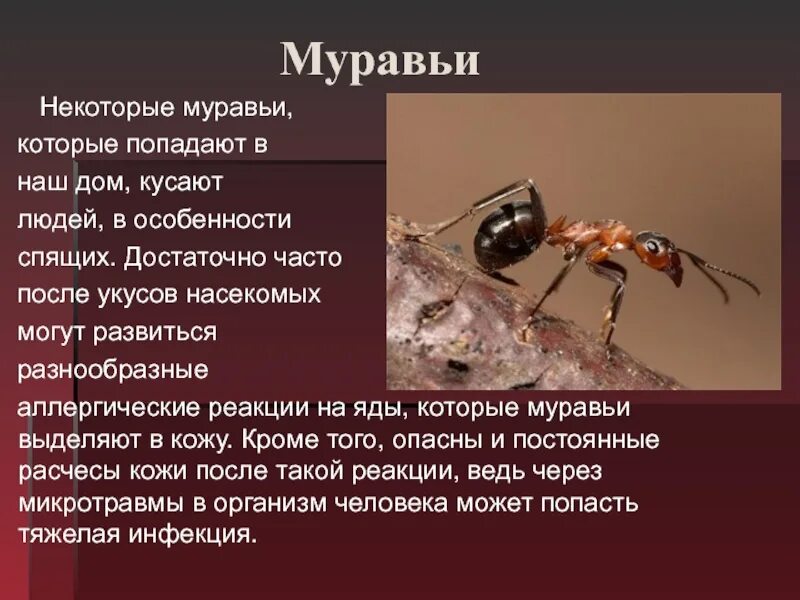 Муравьи

Некоторые муравьи, которые попадают в наш дом, кусают людей, в особенности спящих. Достаточно часто после укусов насекомых могут развиться разнообразные аллергические реакции на яды, которые муравьи выделяют в кожу. Кроме того, опасны и постоянные расчесы кожи после такой реакции, ведь через микротравмы в организм человека может попасть тяжелая инфекция.